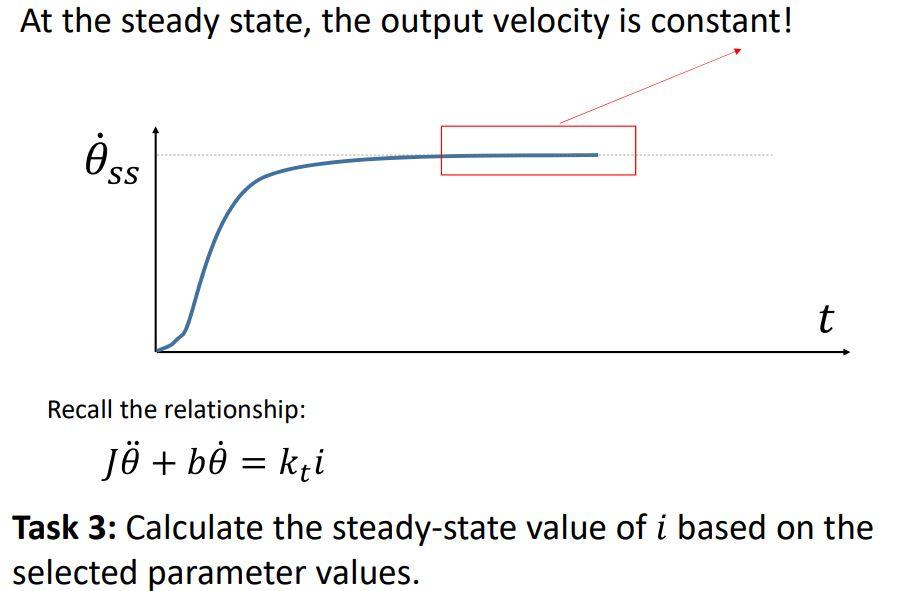 At the steady state, the output velocity is constant!

$\dot{\theta}_{ss}$

$t$

Recall the relationship:

$J\ddot{\theta} + b\dot{\theta} = k_t i$

**Task 3:** Calculate the steady-state value of $i$ based on the selected parameter values.